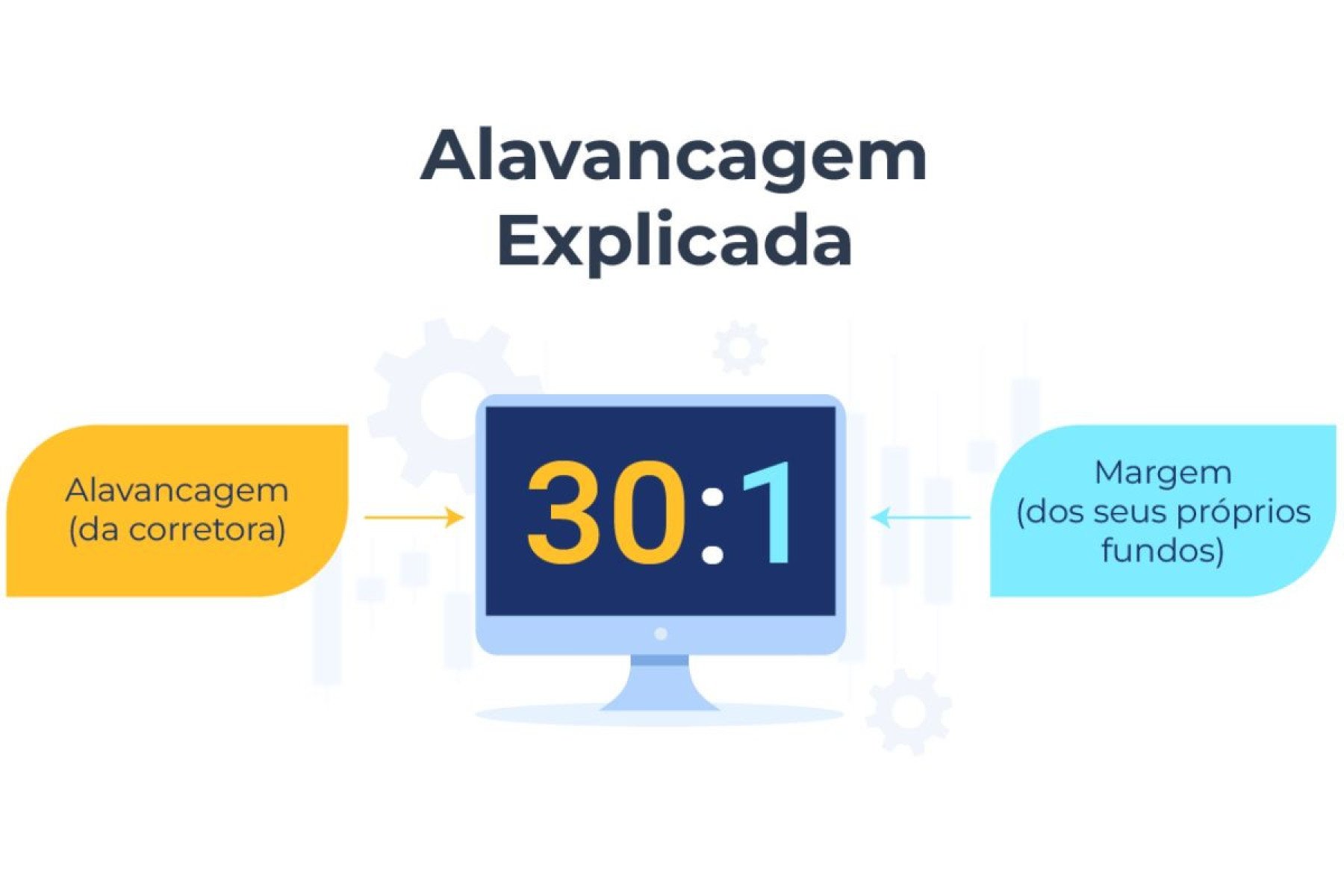 Alavancagem Explicada

Alavancagem (da corretora)

30:1

Margem (dos seus próprios fundos)